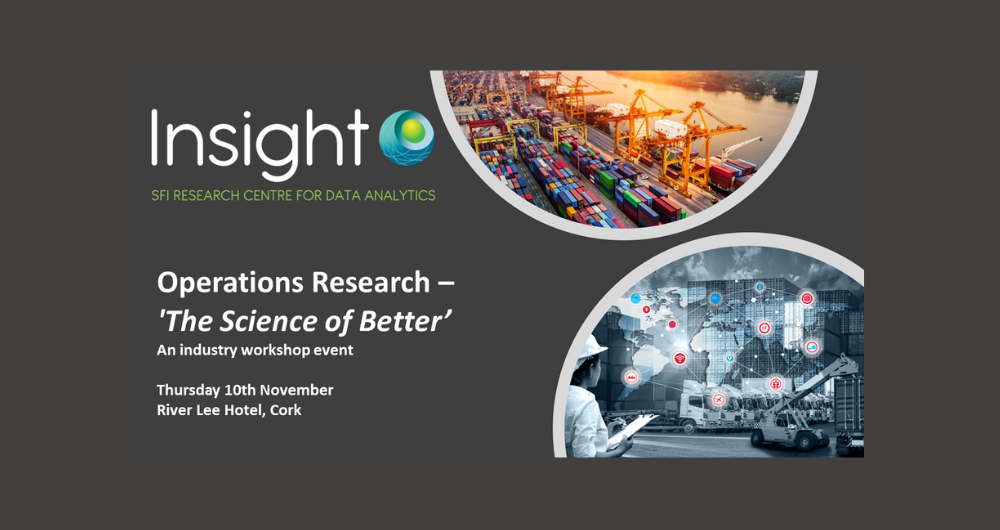 Insight
SFI RESEARCH CENTRE FOR DATA ANALYTICS

Operations Research – 'The Science of Better'
An industry workshop event

Thursday 10th November
River Lee Hotel, Cork